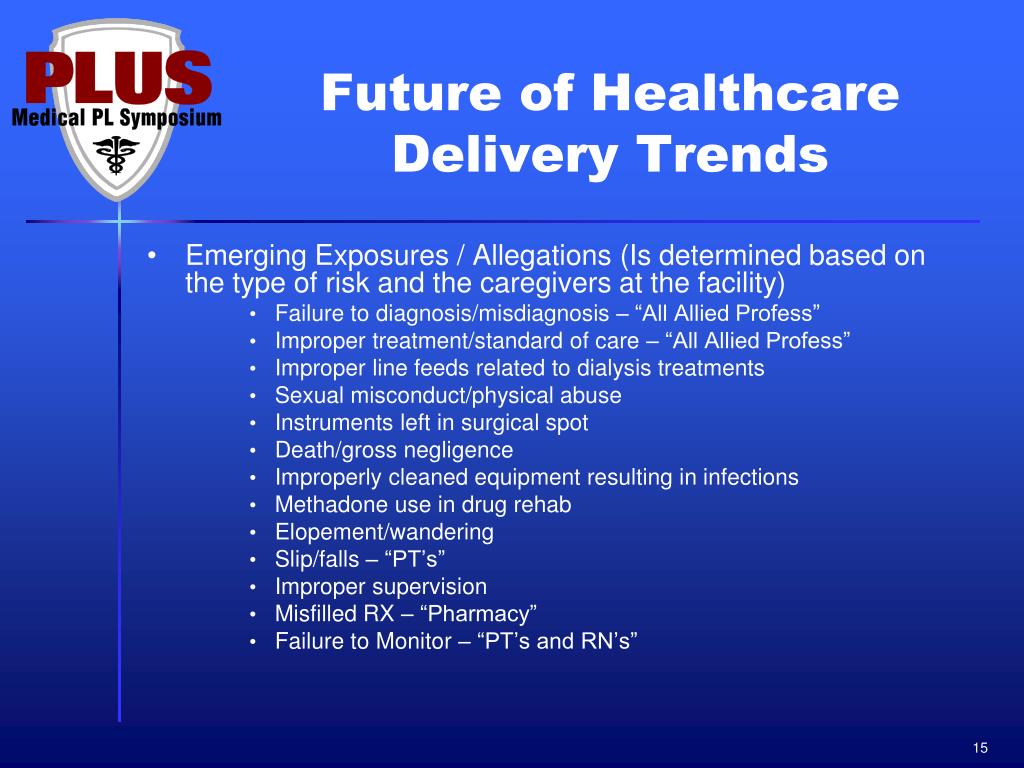 PLUS
Medical PL Symposium

Future of Healthcare Delivery Trends

• Emerging Exposures / Allegations (Is determined based on the type of risk and the caregivers at the facility)
  • Failure to diagnosis/misdiagnosis – “All Allied Profess”
  • Improper treatment/standard of care – “All Allied Profess”
  • Improper line feeds related to dialysis treatments
  • Sexual misconduct/physical abuse
  • Instruments left in surgical spot
  • Death/gross negligence
  • Improperly cleaned equipment resulting in infections
  • Methadone use in drug rehab
  • Elopement/wandering
  • Slip/falls – “PT’s”
  • Improper supervision
  • Misfilled RX – “Pharmacy”
  • Failure to Monitor – “PT’s and RN’s”

15